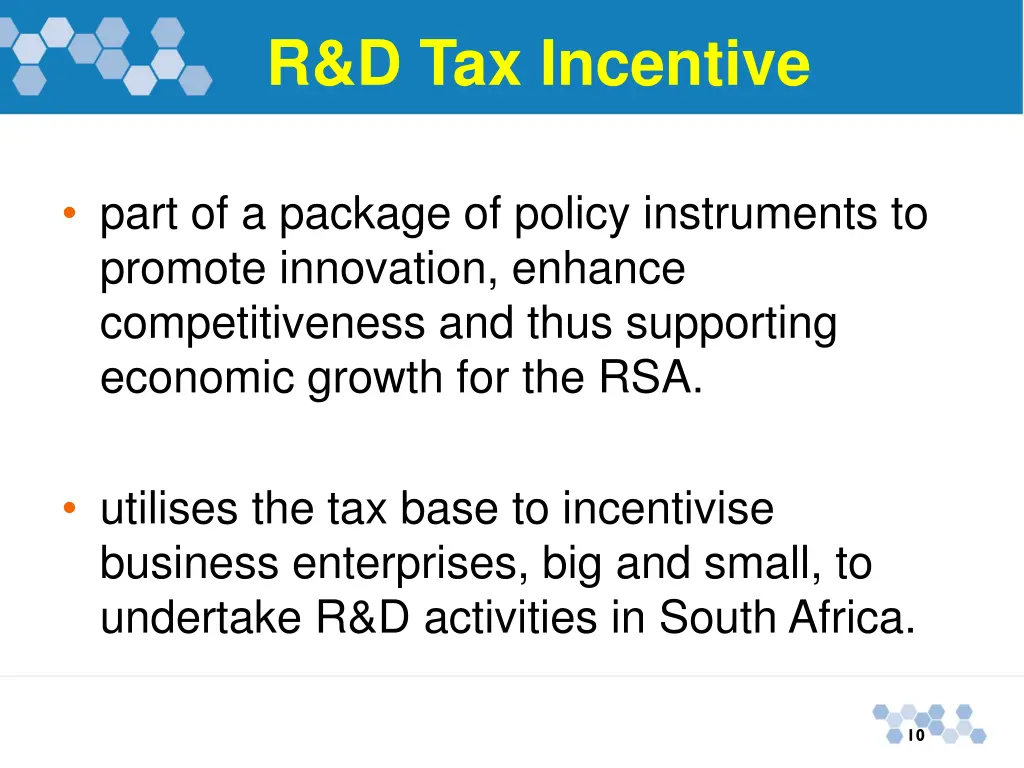 R&D Tax Incentive

• part of a package of policy instruments to promote innovation, enhance competitiveness and thus supporting economic growth for the RSA.

• utilises the tax base to incentivise business enterprises, big and small, to undertake R&D activities in South Africa.

10